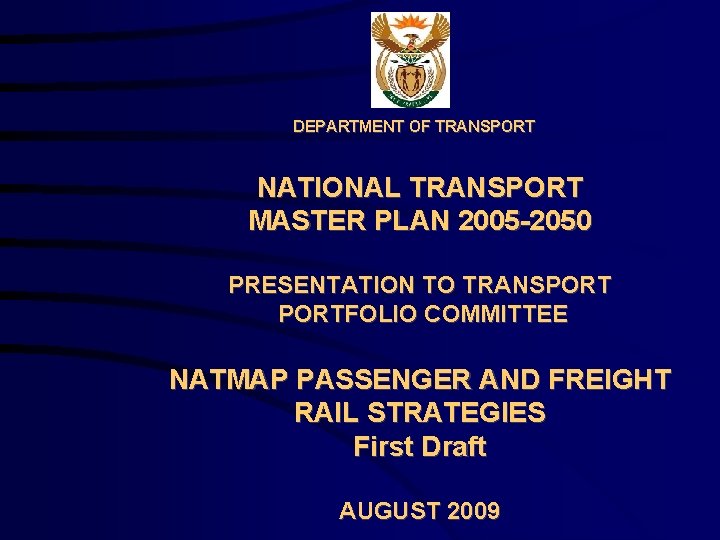 DEPARTMENT OF TRANSPORT

NATIONAL TRANSPORT MASTER PLAN 2005-2050

PRESENTATION TO TRANSPORT PORTFOLIO COMMITTEE

NATMAP PASSENGER AND FREIGHT RAIL STRATEGIES
First Draft

AUGUST 2009